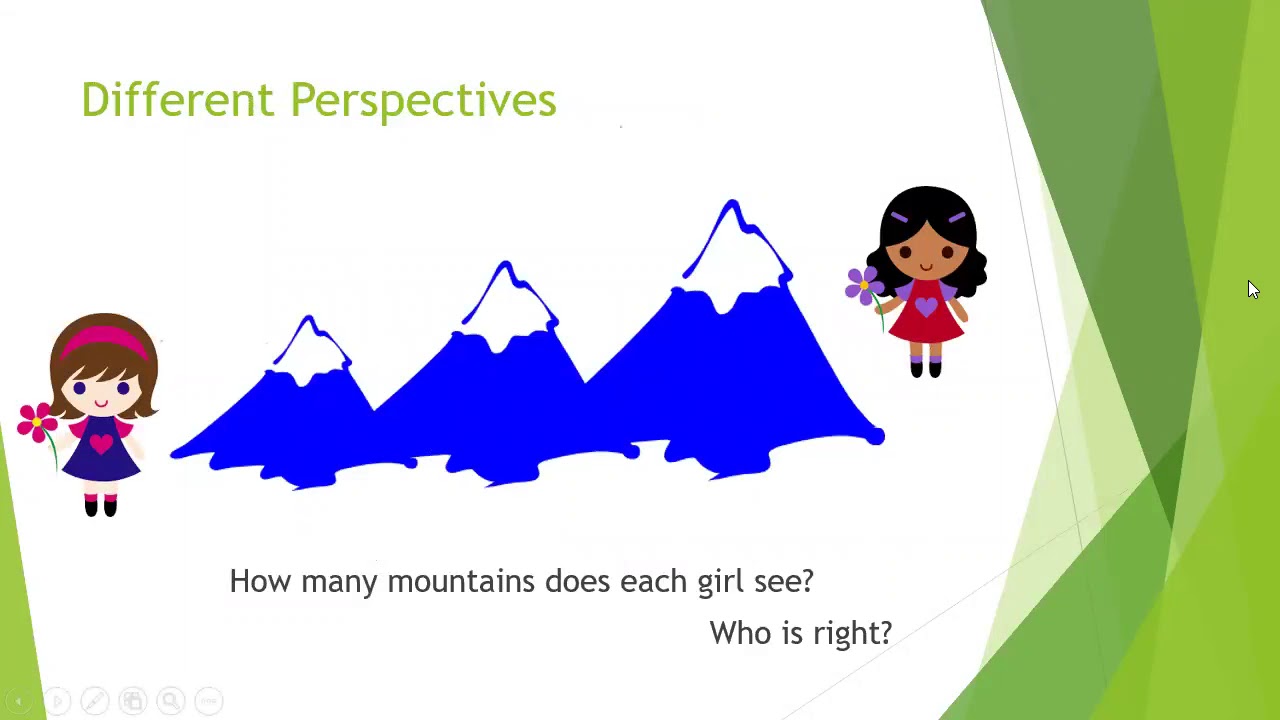 Different Perspectives

How many mountains does each girl see?

Who is right?